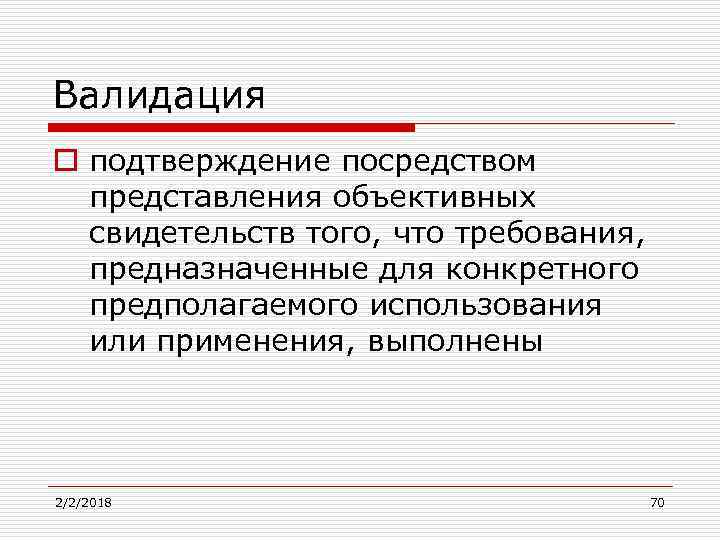 Валидация

подтверждение посредством представления объективных свидетельств того, что требования, предназначенные для конкретного предполагаемого использования или применения, выполнены

2/2/2018

70